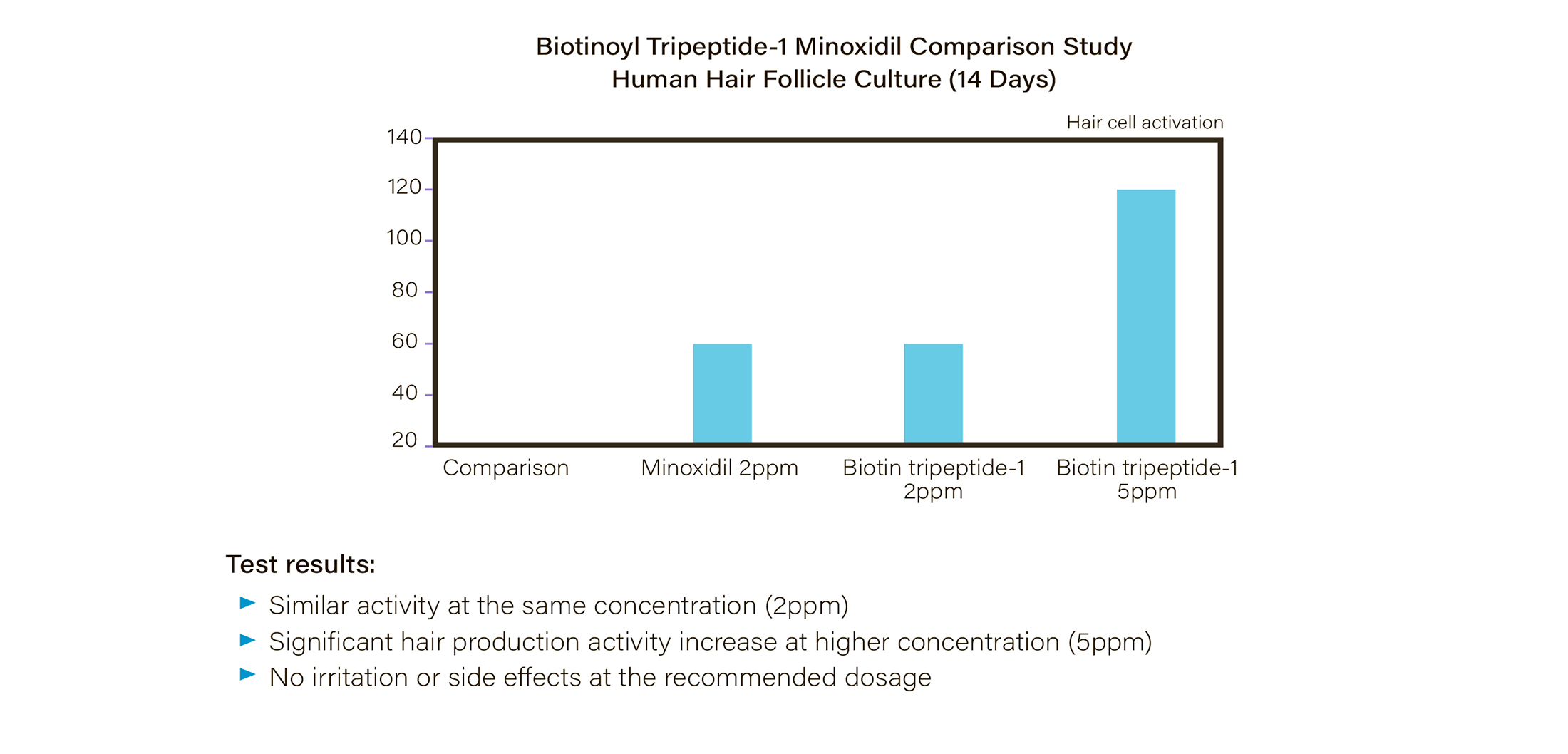 Biotinoyl Tripeptide-1 Minoxidil Comparison Study
Human Hair Follicle Culture (14 Days)

Hair cell activation

140
120
100
80
60
40
20

Comparison
Minoxidil 2ppm
Biotin tripeptide-1 2ppm
Biotin tripeptide-1 5ppm

Test results:

► Similar activity at the same concentration (2ppm)
► Significant hair production activity increase at higher concentration (5ppm)
► No irritation or side effects at the recommended dosage